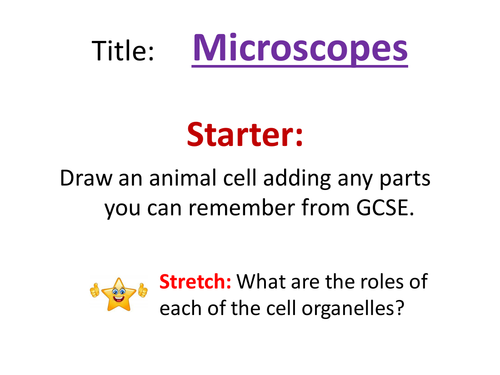 Title: Microscopes

Starter:

Draw an animal cell adding any parts you can remember from GCSE.

Stretch: What are the roles of each of the cell organelles?